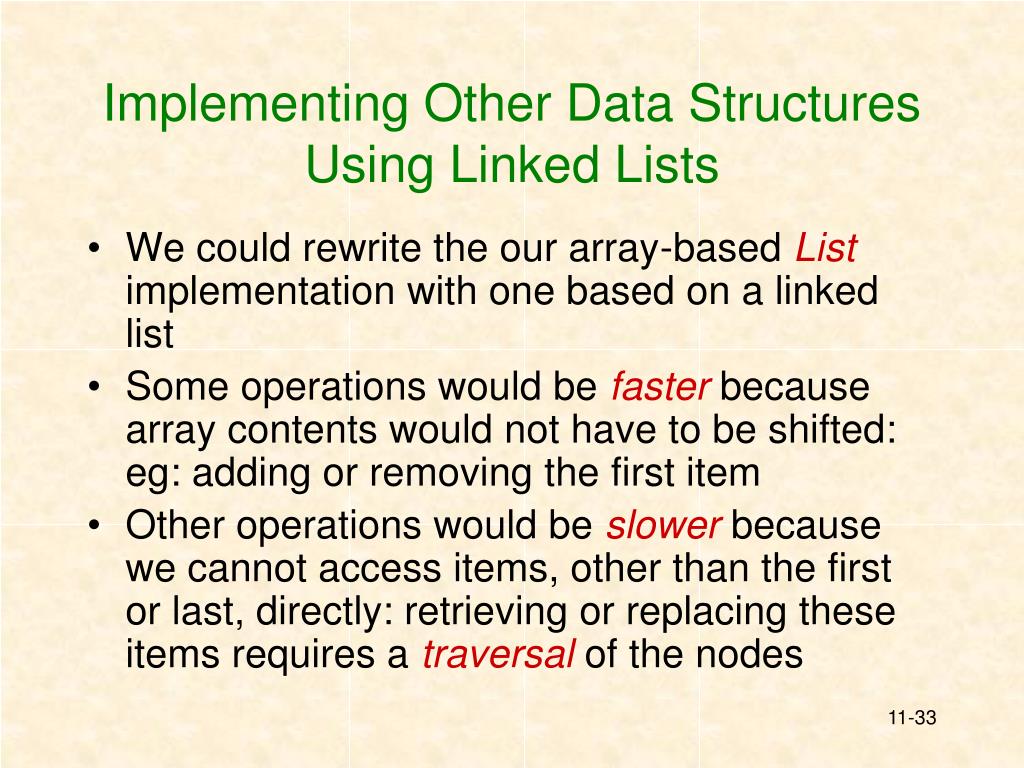 Implementing Other Data Structures Using Linked Lists

• We could rewrite the our array-based List implementation with one based on a linked list
• Some operations would be faster because array contents would not have to be shifted: eg: adding or removing the first item
• Other operations would be slower because we cannot access items, other than the first or last, directly: retrieving or replacing these items requires a traversal of the nodes

11-33